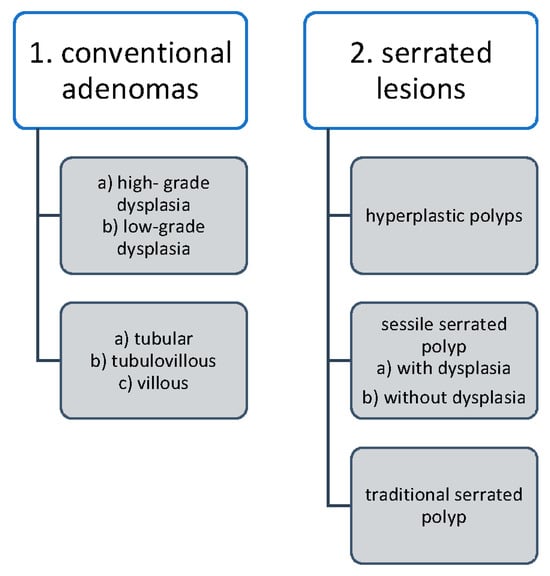 1. conventional adenomas

a) high- grade dysplasia
b) low-grade dysplasia

a) tubular
b) tubulovillous
c) villous

2. serrated lesions

hyperplastic polyps

sessile serrated polyp
a) with dysplasia
b) without dysplasia

traditional serrated polyp